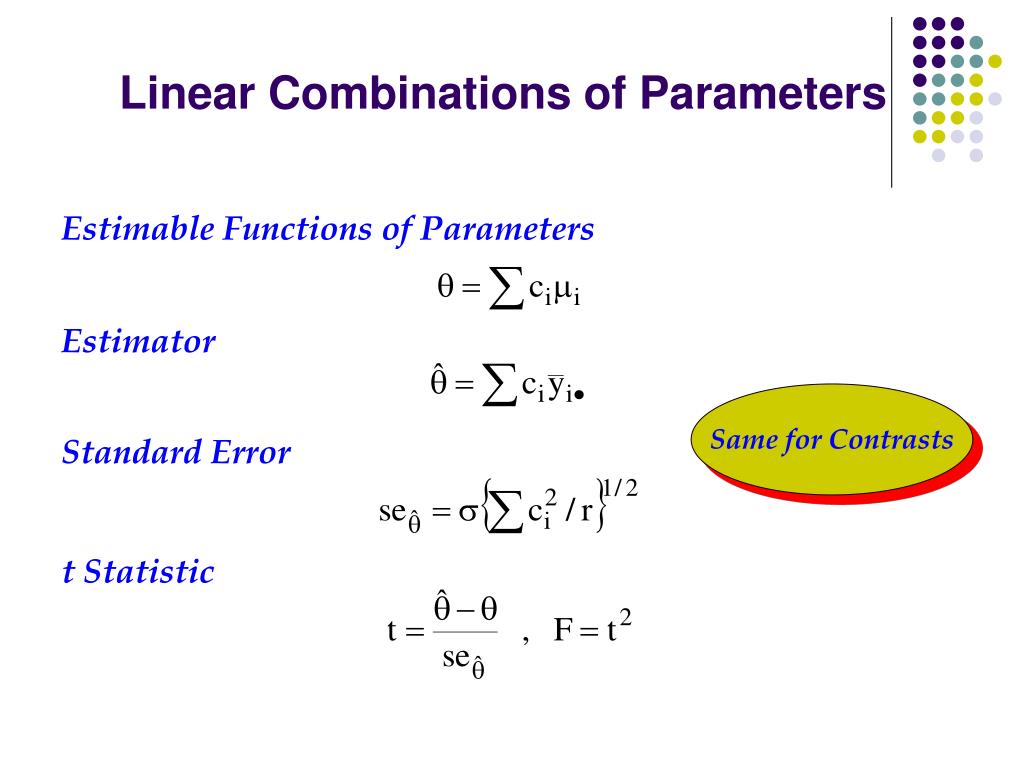 Linear Combinations of Parameters

Estimable Functions of Parameters

$\theta = \sum c_i \mu_i$

Estimator

$\hat{\theta} = \sum c_i \bar{y}_{i\bullet}$

Same for Contrasts

Standard Error

$se_{\hat{\theta}} = \sigma \left\{ \sum c_i^2 / r \right\}^{1/2}$

t Statistic

$t = \frac{\hat{\theta} - \theta}{se_{\hat{\theta}}}$ , $F = t^2$